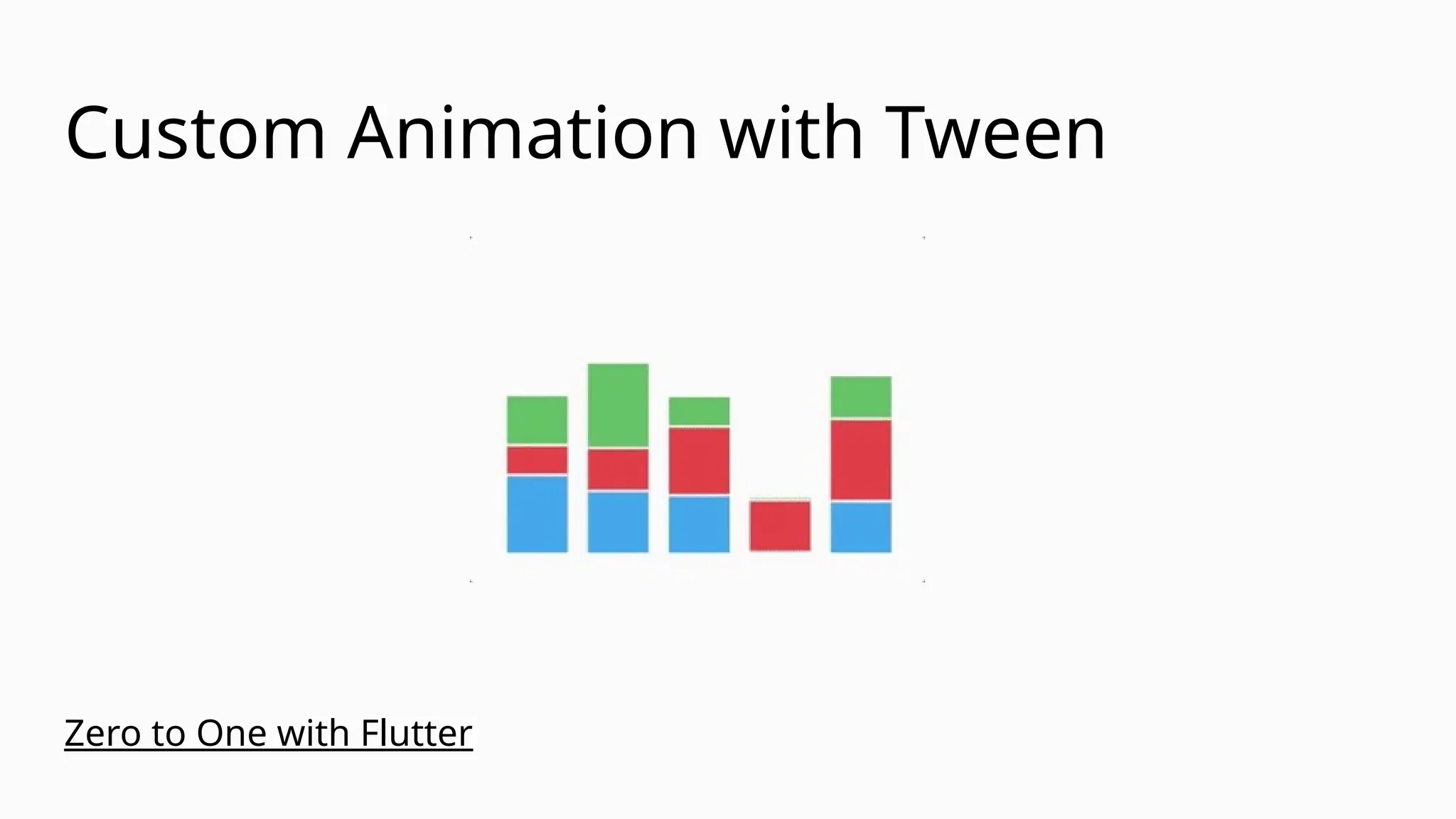 Custom Animation with Tween

Zero to One with Flutter